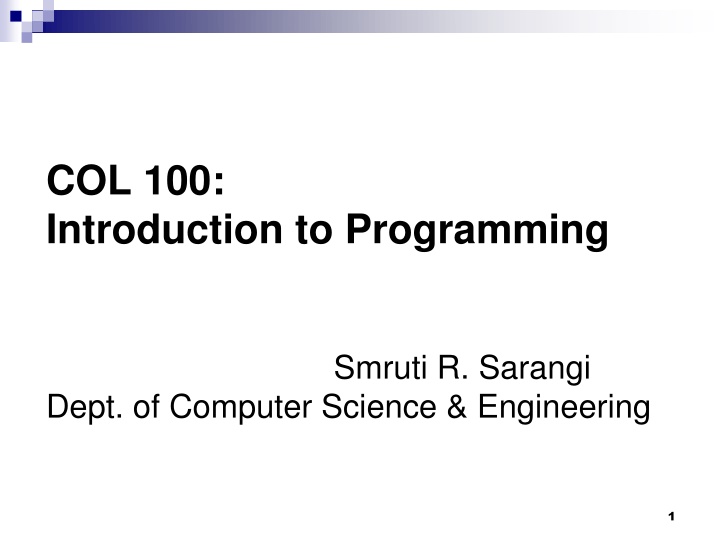 COL 100:
Introduction to Programming

Smruti R. Sarangi
Dept. of Computer Science & Engineering

1